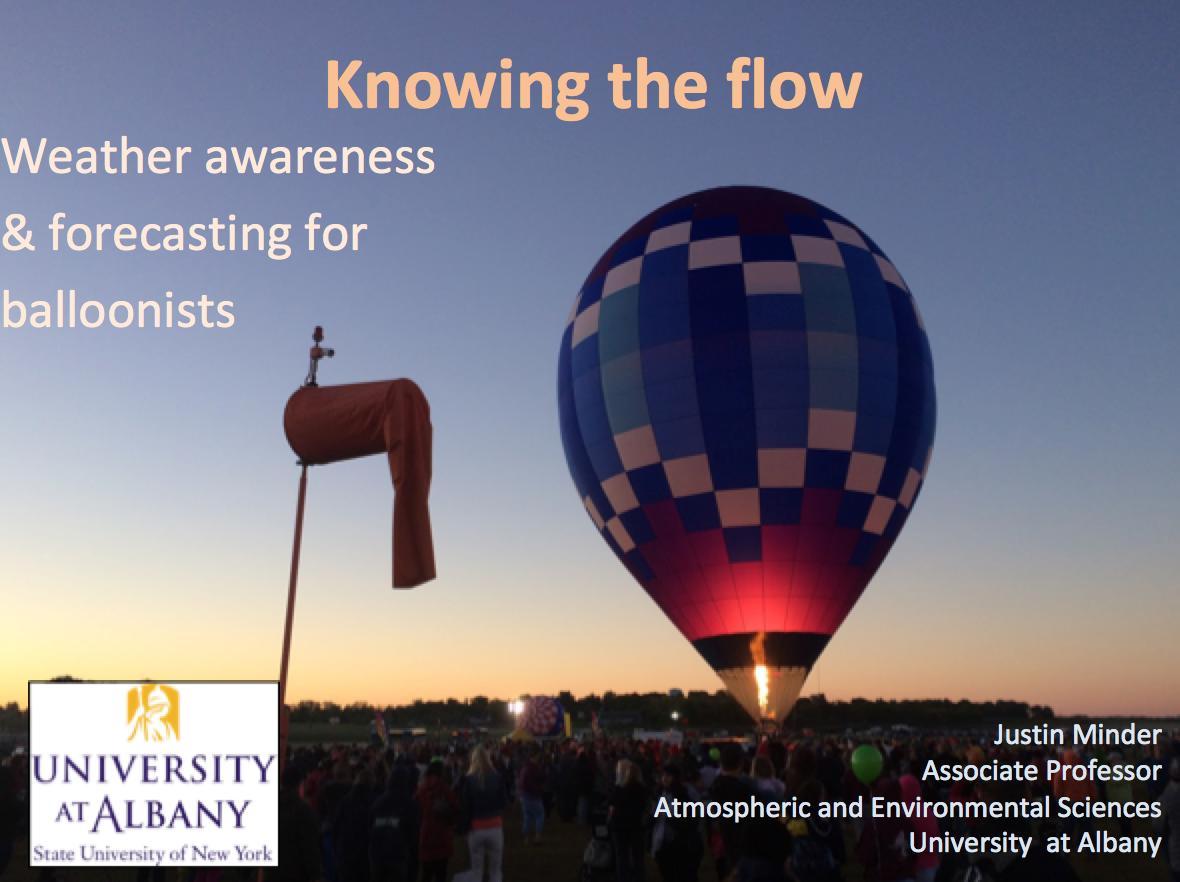 Knowing the flow

Weather awareness & forecasting for balloonists

UNIVERSITY AT ALBANY
State University of New York

Justin Minder
Associate Professor
Atmospheric and Environmental Sciences
University at Albany